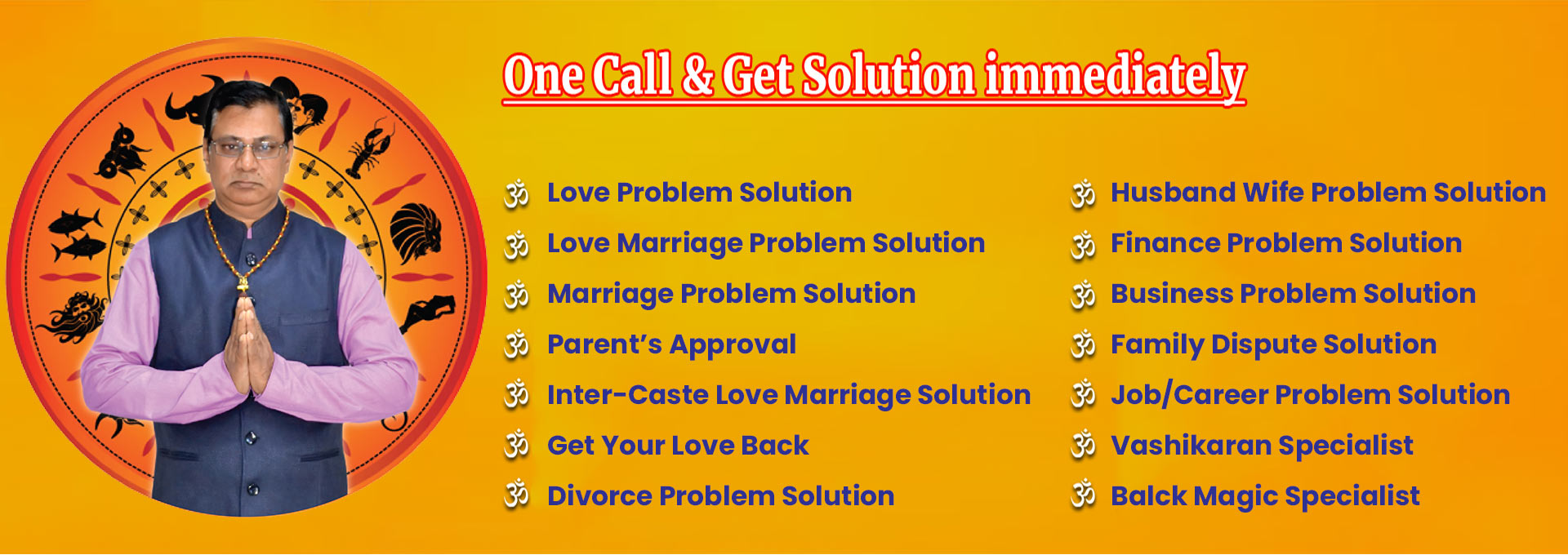 One Call & Get Solution immediately

ॐ Love Problem Solution
ॐ Love Marriage Problem Solution
ॐ Marriage Problem Solution
ॐ Parent's Approval
ॐ Inter-Caste Love Marriage Solution
ॐ Get Your Love Back
ॐ Divorce Problem Solution

ॐ Husband Wife Problem Solution
ॐ Finance Problem Solution
ॐ Business Problem Solution
ॐ Family Dispute Solution
ॐ Job/Career Problem Solution
ॐ Vashikaran Specialist
ॐ Balck Magic Specialist